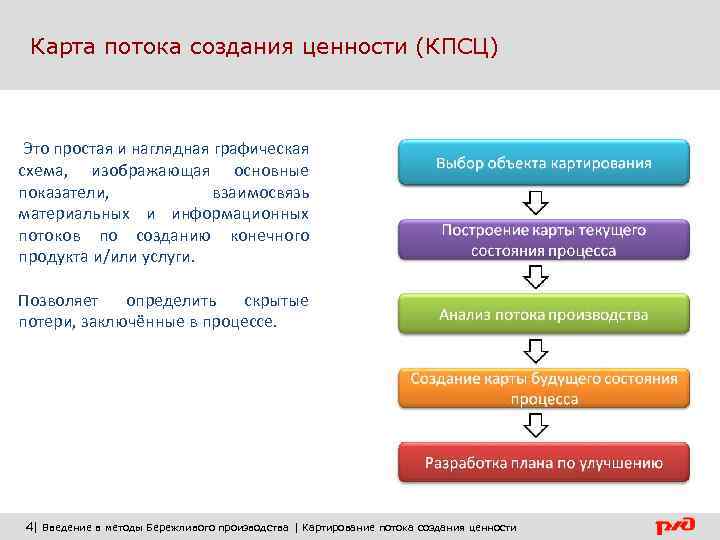 Карта потока создания ценности (КПСЦ)

Это простая и наглядная графическая схема, изображающая основные показатели, взаимосвязь материальных и информационных потоков по созданию конечного продукта и/или услуги.

Позволяет определить скрытые потери, заключённые в процессе.

Выбор объекта картирования

Построение карты текущего состояния процесса

Анализ потока производства

Создание карты будущего состояния процесса

Разработка плана по улучшению

4| Введение в методы Бережливого производства | Картирование потока создания ценности

РЖД